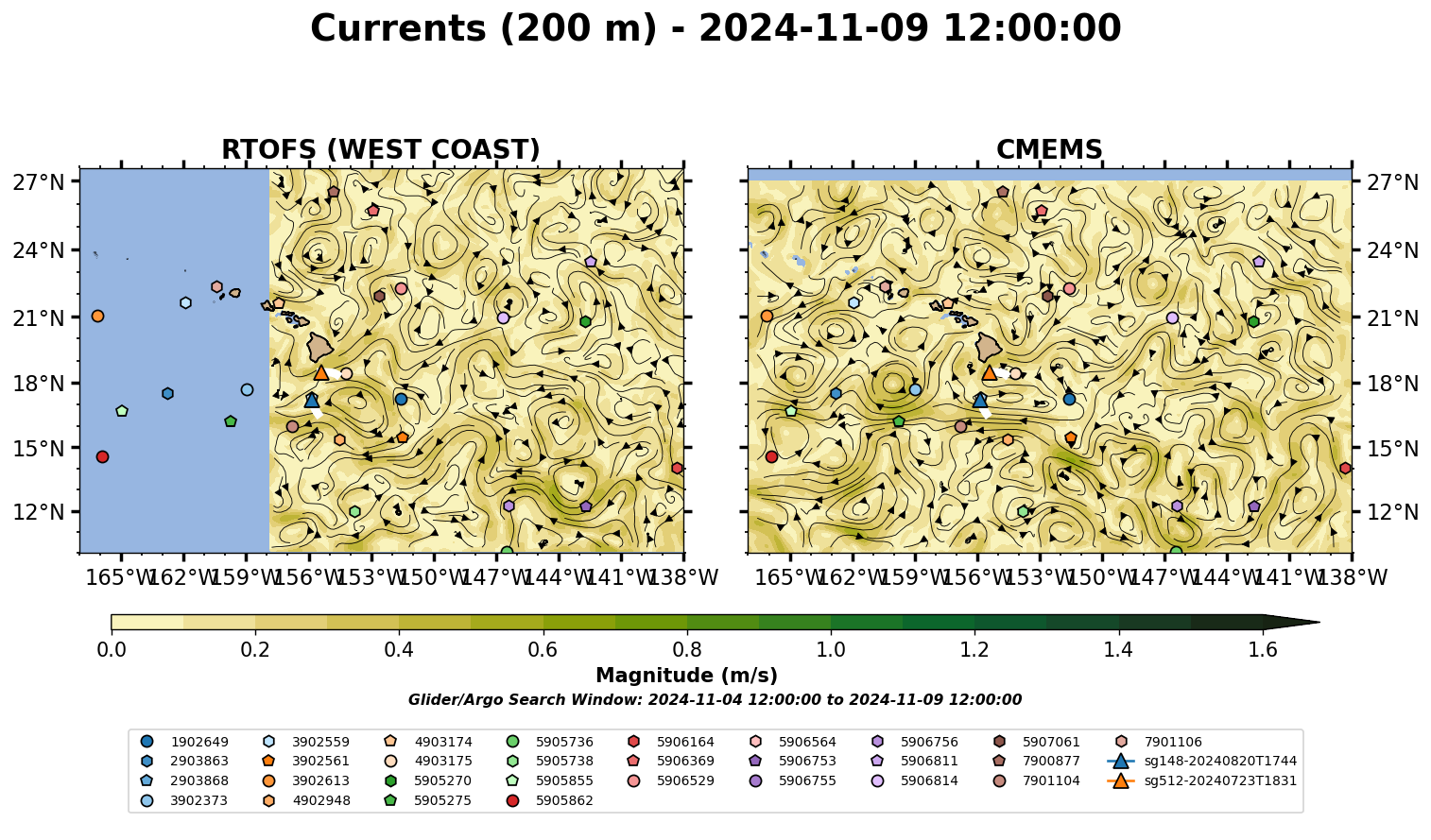 Currents (200 m) - 2024-11-09 12:00:00

RTOFS (WEST COAST)

27°N
24°N
21°N
18°N
15°N
12°N

165°W 162°W 159°W 156°W 153°W 150°W 147°W 144°W 141°W 138°W

CMEMS

27°N
24°N
21°N
18°N
15°N
12°N

165°W 162°W 159°W 156°W 153°W 150°W 147°W 144°W 141°W 138°W

0.0 0.2 0.4 0.6 0.8 1.0 1.2 1.4 1.6

Magnitude (m/s)

Glider/Argo Search Window: 2024-11-04 12:00:00 to 2024-11-09 12:00:00

1902649
2903863
2903868
3902373
3902559
3902561
3902613
4902948
4903174
4903175
5905270
5905275
5905736
5905738
5905855
5905862
5906164
5906369
5906529
5906564
5906753
5906755
5906756
5906811
5906814
5907061
7900877
7901104
7901106
sg148-20240820T1744
sg512-20240723T1831